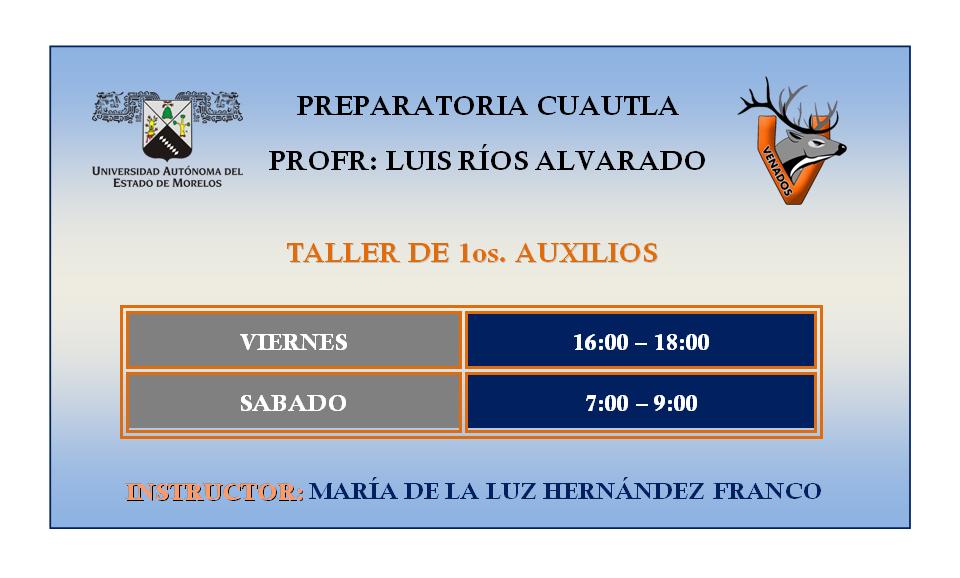 UNIVERSIDAD AUTÓNOMA DEL ESTADO DE MORELOS

PREPARATORIA CUAUTLA

PROFR: LUIS RÍOS ALVARADO

VENADOS

TALLER DE 1os. AUXILIOS

| VIERNES | 16:00 – 18:00 |
|---|---|
| SABADO | 7:00 – 9:00 |

INSTRUCTOR: MARÍA DE LA LUZ HERNÁNDEZ FRANCO